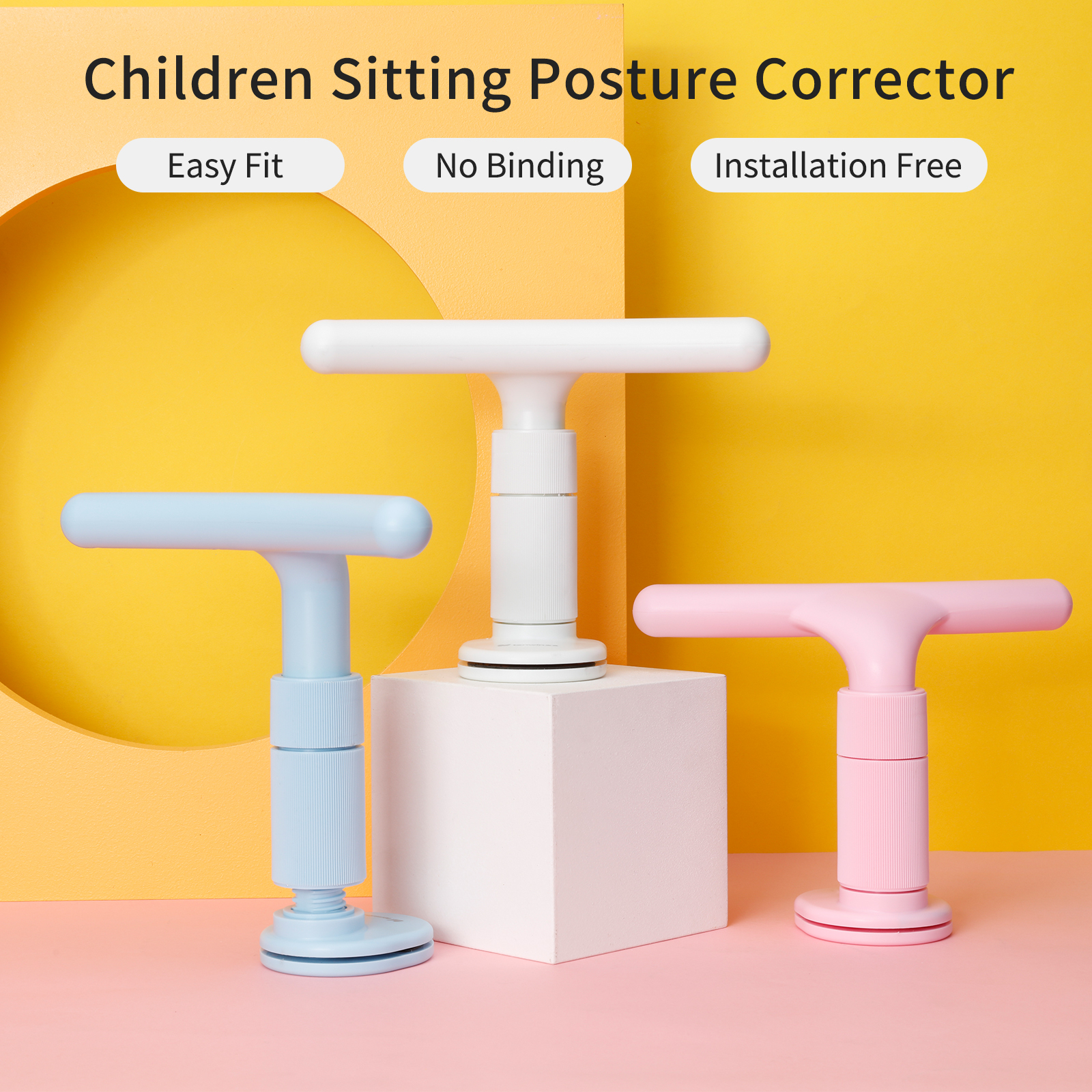 Children Sitting Posture Corrector

Easy Fit

No Binding

Installation Free